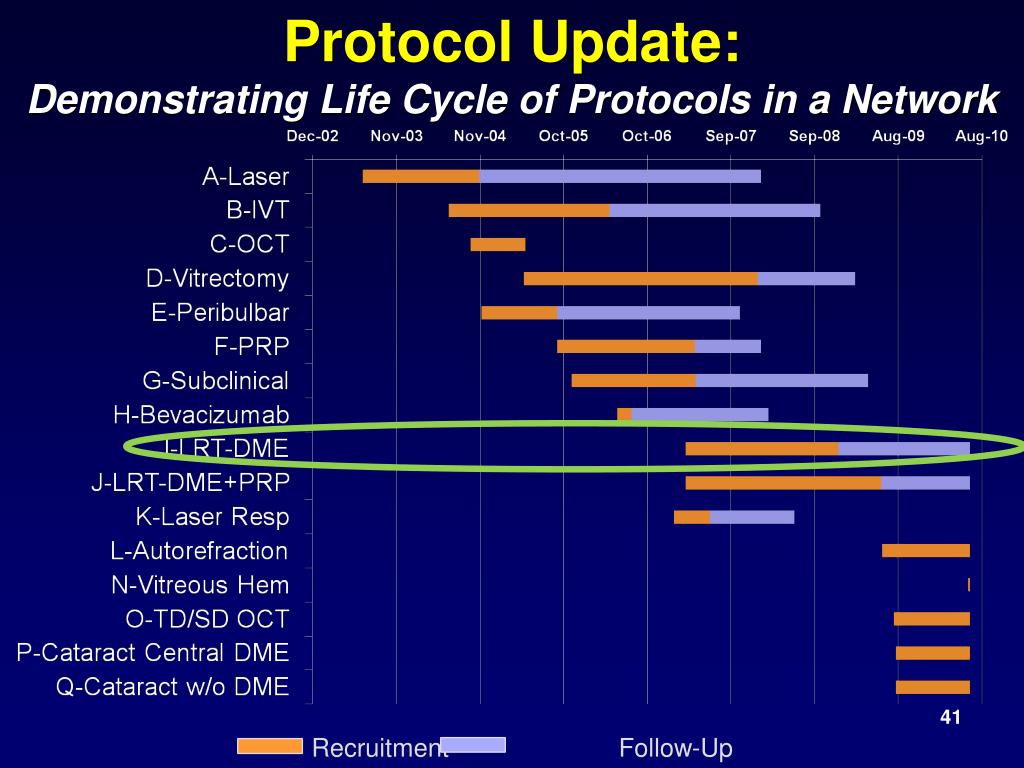 Protocol Update:
Demonstrating Life Cycle of Protocols in a Network

Dec-02 Nov-03 Nov-04 Oct-05 Oct-06 Sep-07 Sep-08 Aug-09 Aug-10

A-Laser
B-IVT
C-OCT
D-Vitrectomy
E-Peribulbar
F-PRP
G-Subclinical
H-Bevacizumab
I-LRT-DME
J-LRT-DME+PRP
K-Laser Resp
L-Autorefraction
N-Vitreous Hem
O-TD/SD OCT
P-Cataract Central DME
Q-Cataract w/o DME

41

Recruitment Follow-Up